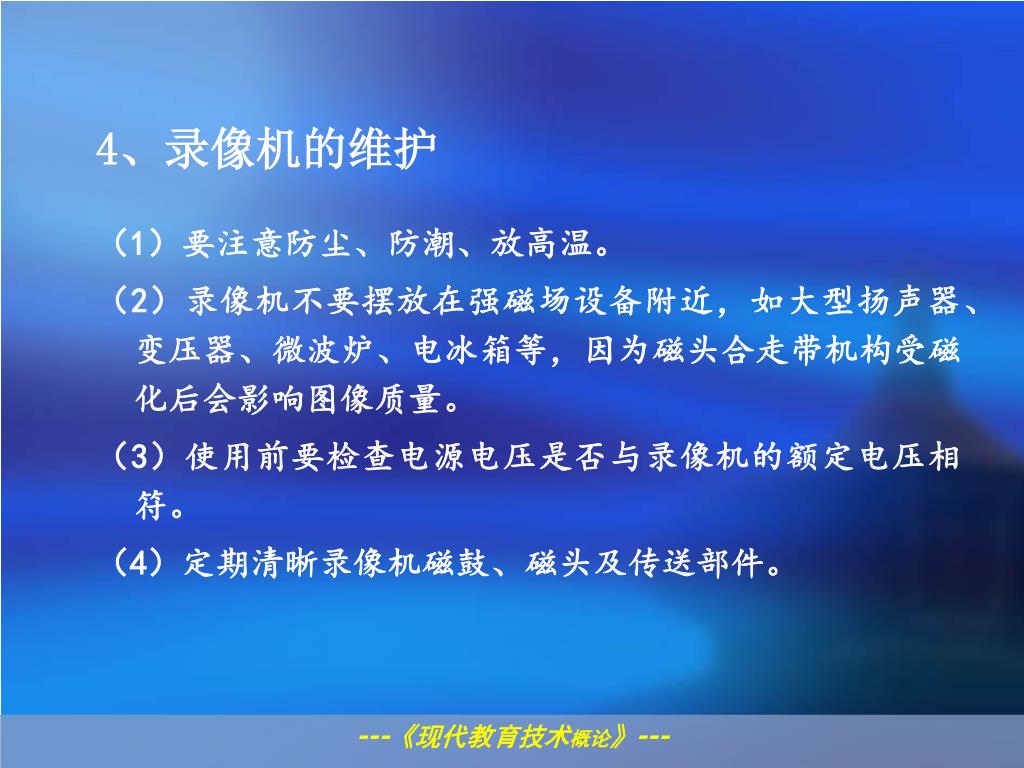 4、录像机的维护

（1）要注意防尘、防潮、放高温。

（2）录像机不要摆放在强磁场设备附近，如大型扬声器、变压器、微波炉、电冰箱等，因为磁头合走带机构受磁化后会影响图像质量。

（3）使用前要检查电源电压是否与录像机的额定电压相符。

（4）定期清晰录像机磁鼓、磁头及传送部件。

---《现代教育技术概论》---